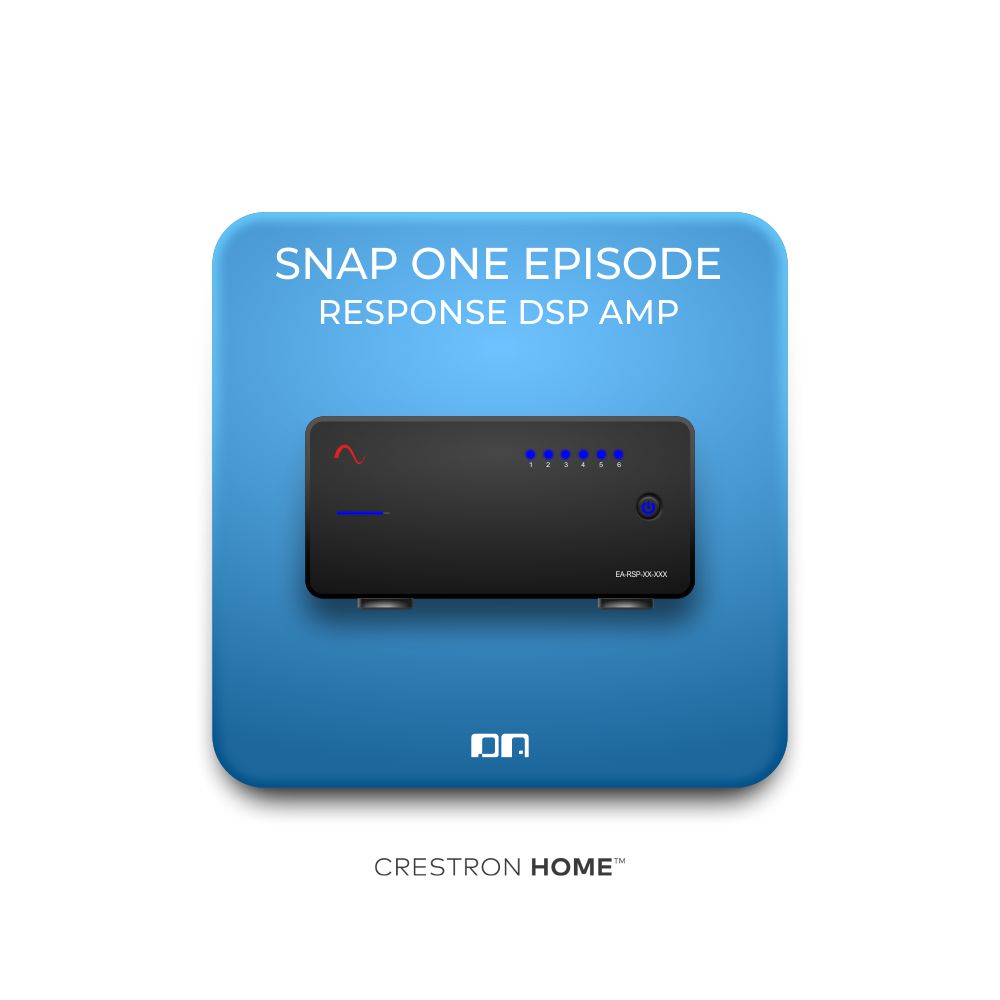 SNAP ONE EPISODE
RESPONSE DSP AMP

1 2 3 4 5 6

EA-RSP-XX-XXX

CRESTRON HOME™